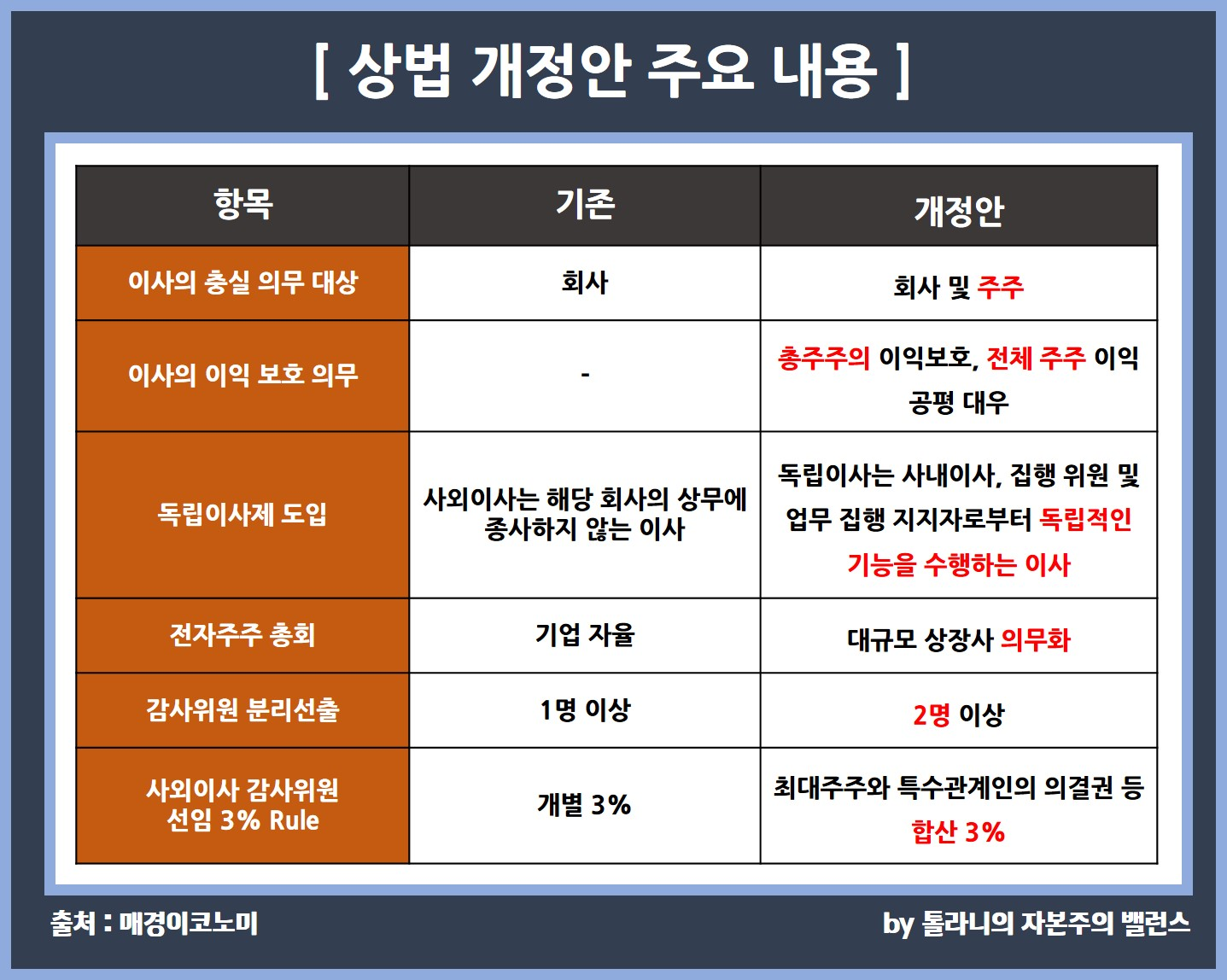 [ 상법 개정안 주요 내용 ]

| 항목 | 기존 | 개정안 |
|---|---|---|
| 이사의 충실 의무 대상 | 회사 | 회사 및 주주 |
| 이사의 이익 보호 의무 | - | 총주주의 이익보호, 전체 주주 이익 공평 대우 |
| 독립이사제 도입 | 사외이사는 해당 회사의 상무에 종사하지 않는 이사 | 독립이사는 사내이사, 집행 위원 및 업무 집행 지지자로부터 독립적인 기능을 수행하는 이사 |
| 전자주주 총회 | 기업 자율 | 대규모 상장사 의무화 |
| 감사위원 분리선출 | 1명 이상 | 2명 이상 |
| 사외이사 감사위원 선임 3% Rule | 개별 3% | 최대주주와 특수관계인의 의결권 등 합산 3% |

출처 : 매경이코노미

by 톨라니의 자본주의 밸런스